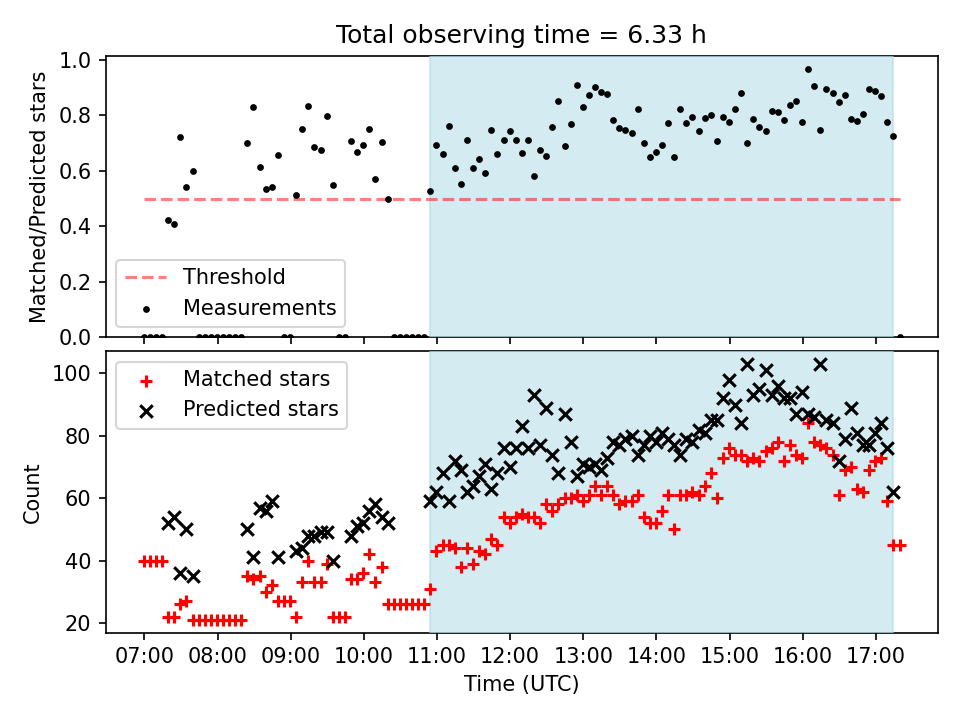 Total observing time = 6.33 h

Matched/Predicted stars

1.0
0.8
0.6
0.4
0.2
0.0

Threshold
Measurements

Count

100
80
60
40
20

Matched stars
Predicted stars

07:00
08:00
09:00
10:00
11:00
12:00
13:00
14:00
15:00
16:00
17:00

Time (UTC)